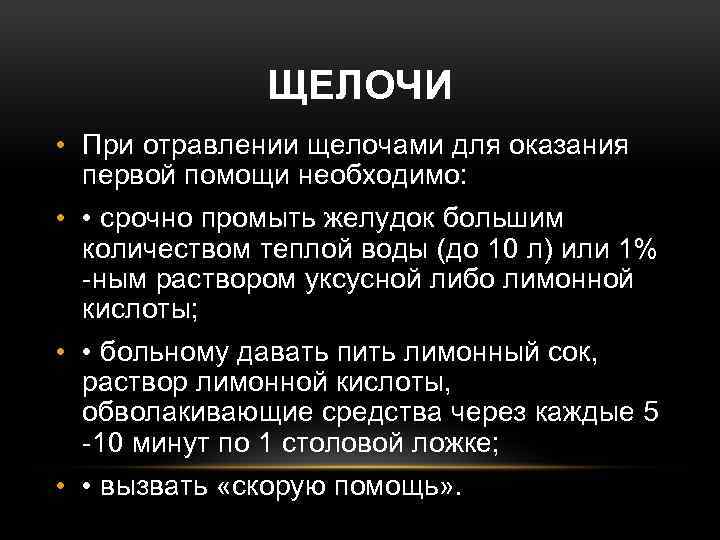 ЩЕЛОЧИ

• При отравлении щелочами для оказания первой помощи необходимо:

• • срочно промыть желудок большим количеством теплой воды (до 10 л) или 1% -ным раствором уксусной либо лимонной кислоты;

• • больному давать пить лимонный сок, раствор лимонной кислоты, обволакивающие средства через каждые 5 -10 минут по 1 столовой ложке;

• • вызвать «скорую помощь».